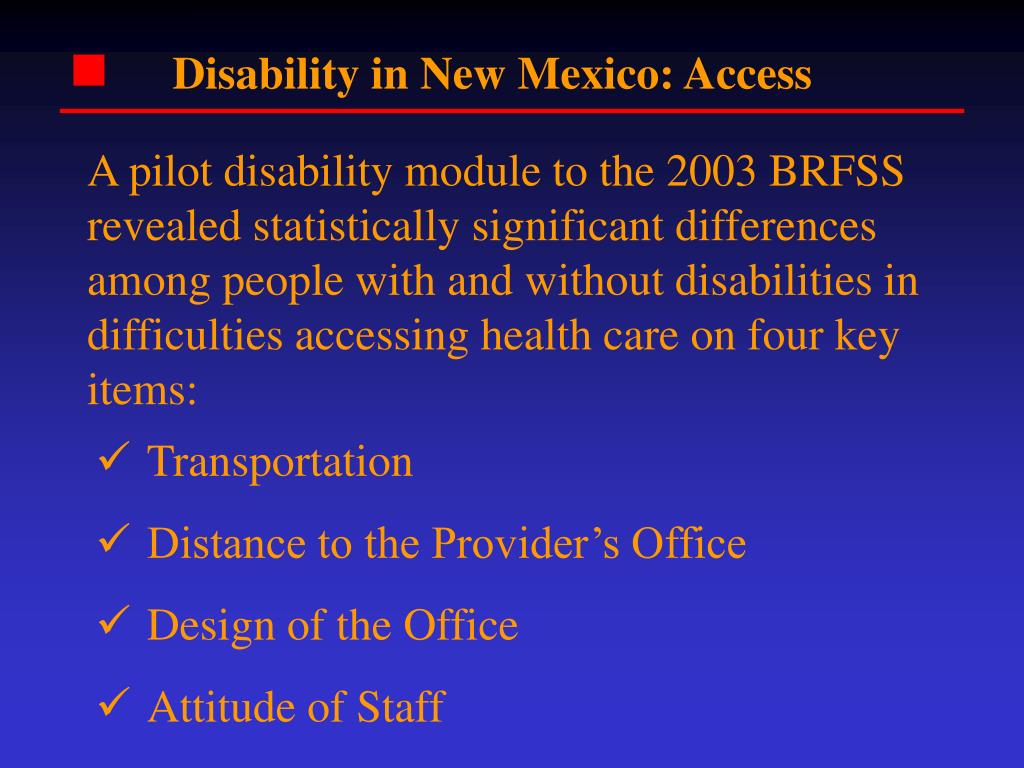 Disability in New Mexico: Access

A pilot disability module to the 2003 BRFSS revealed statistically significant differences among people with and without disabilities in difficulties accessing health care on four key items:

✓ Transportation

✓ Distance to the Provider’s Office

✓ Design of the Office

✓ Attitude of Staff